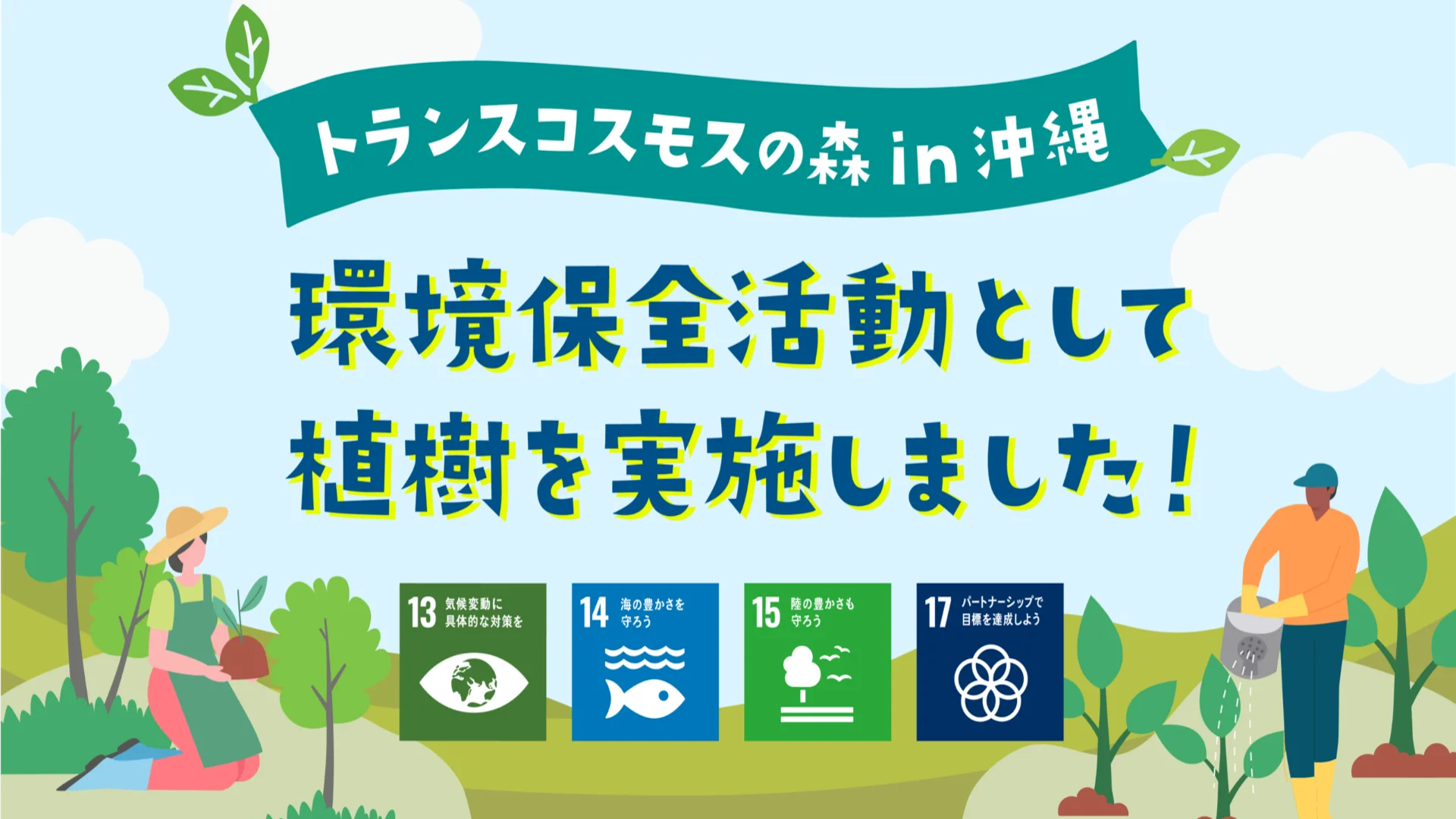 トランスコスモスの森 in 沖縄

環境保全活動として
植樹を実施しました！

13 気候変動に具体的な対策を

14 海の豊かさを守ろう

15 陸の豊かさも守ろう

17 パートナーシップで目標を達成しよう